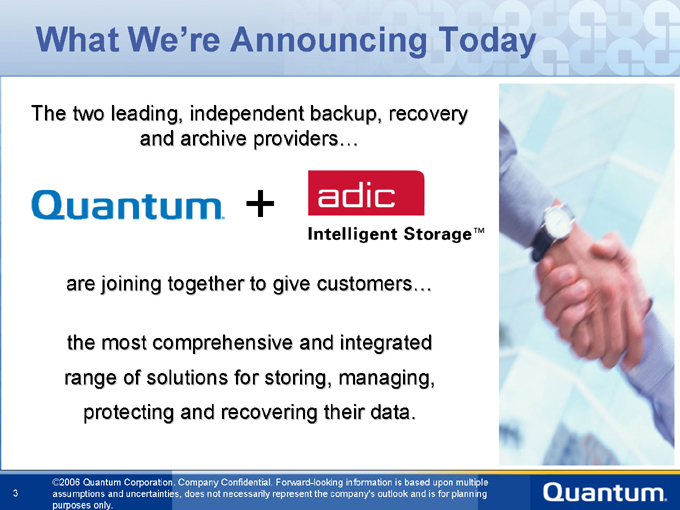 What We're Announcing Today

The two leading, independent backup, recovery and archive providers…

Quantum. + adic Intelligent Storage™

are joining together to give customers…

the most comprehensive and integrated range of solutions for storing, managing, protecting and recovering their data.

3 ©2006 Quantum Corporation. Company Confidential. Forward-looking information is based upon multiple assumptions and uncertainties, does not necessarily represent the company's outlook and is for planning purposes only.

Quantum.